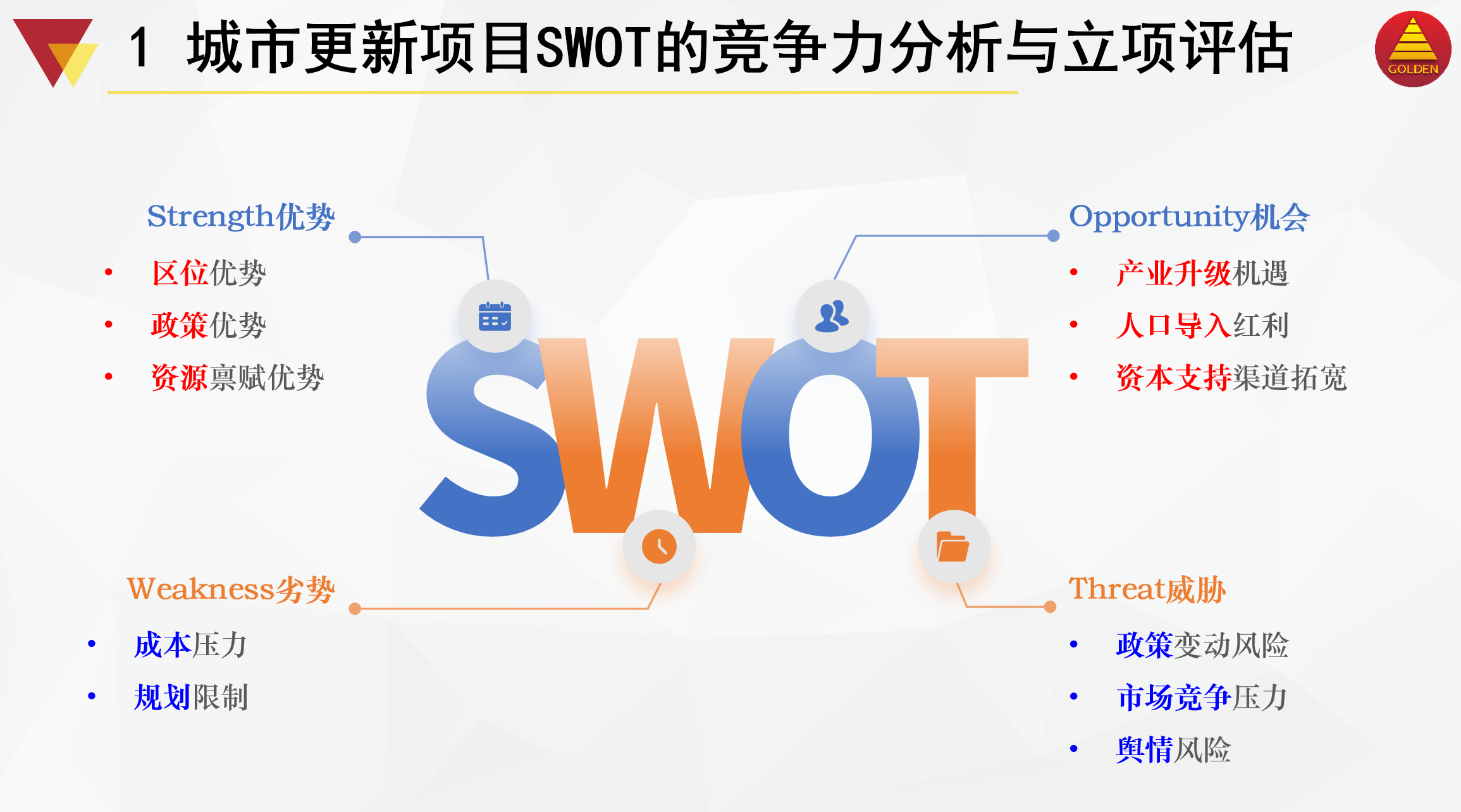 1 城市更新项目SWOT的竞争力分析与立项评估

GOLDEN

Strength优势
• 区位优势
• 政策优势
• 资源禀赋优势

Opportunity机会
• 产业升级机遇
• 人口导入红利
• 资本支持渠道拓宽

SWOT

Weakness劣势
• 成本压力
• 规划限制

Threat威胁
• 政策变动风险
• 市场竞争压力
• 舆情风险